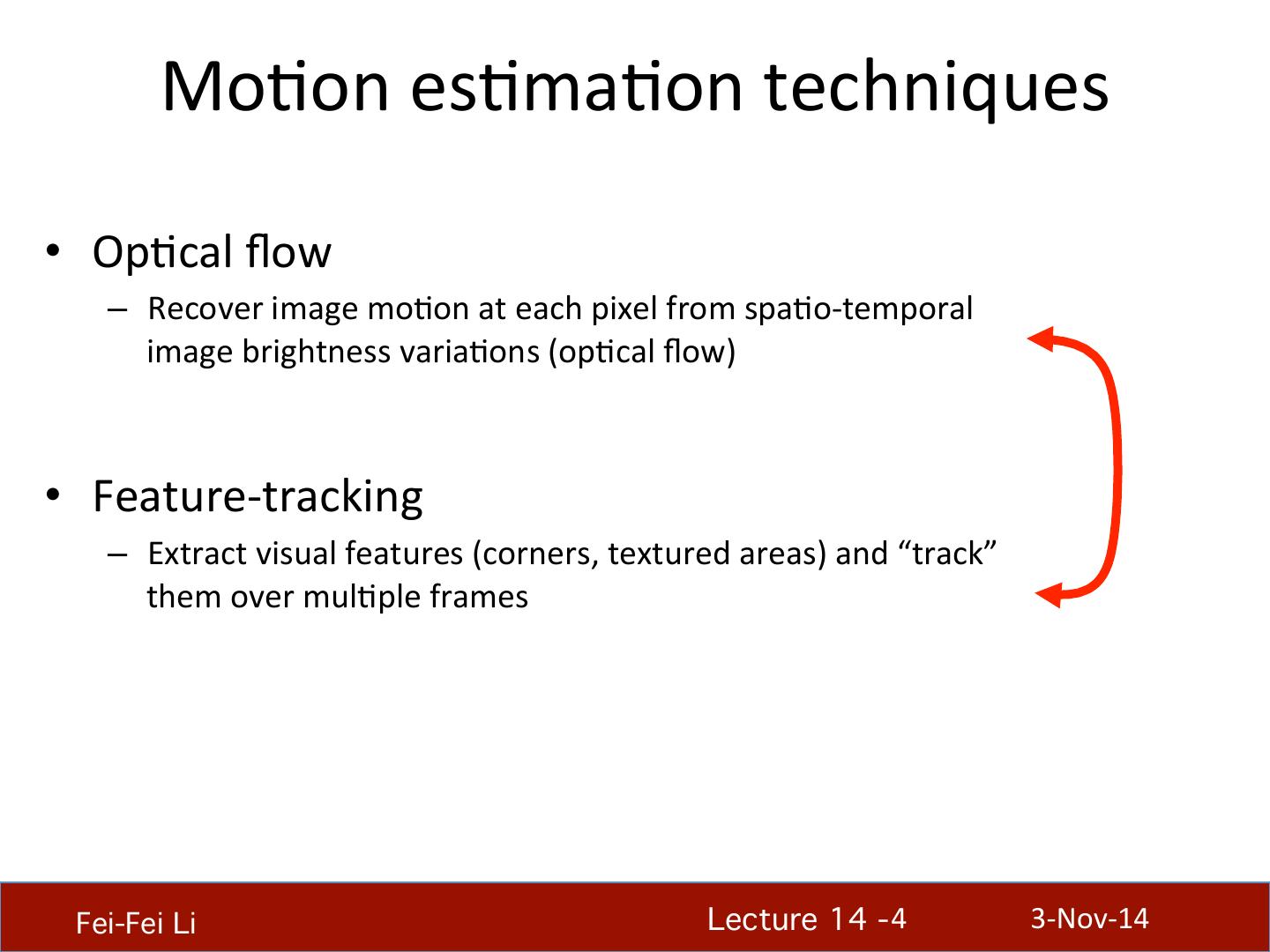 Motion estimation techniques

• Optical flow
– Recover image motion at each pixel from spatio-temporal image brightness variations (optical flow)

• Feature-tracking
– Extract visual features (corners, textured areas) and “track” them over multiple frames

Fei-Fei Li
Lecture 14 -4
3-Nov-14